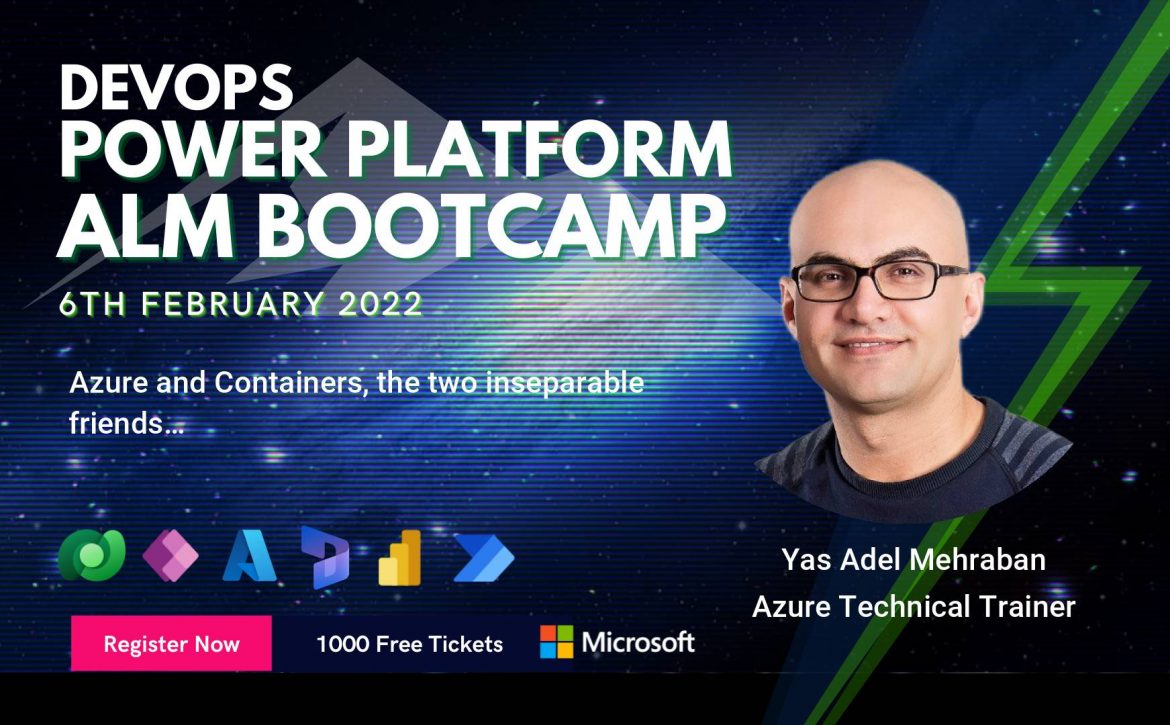 DEVOPS
POWER PLATFORM
ALM BOOTCAMP

6TH FEBRUARY 2022

Azure and Containers, the two inseparable friends...

Yas Adel Mehraban
Azure Technical Trainer

Register Now

1000 Free Tickets

Microsoft